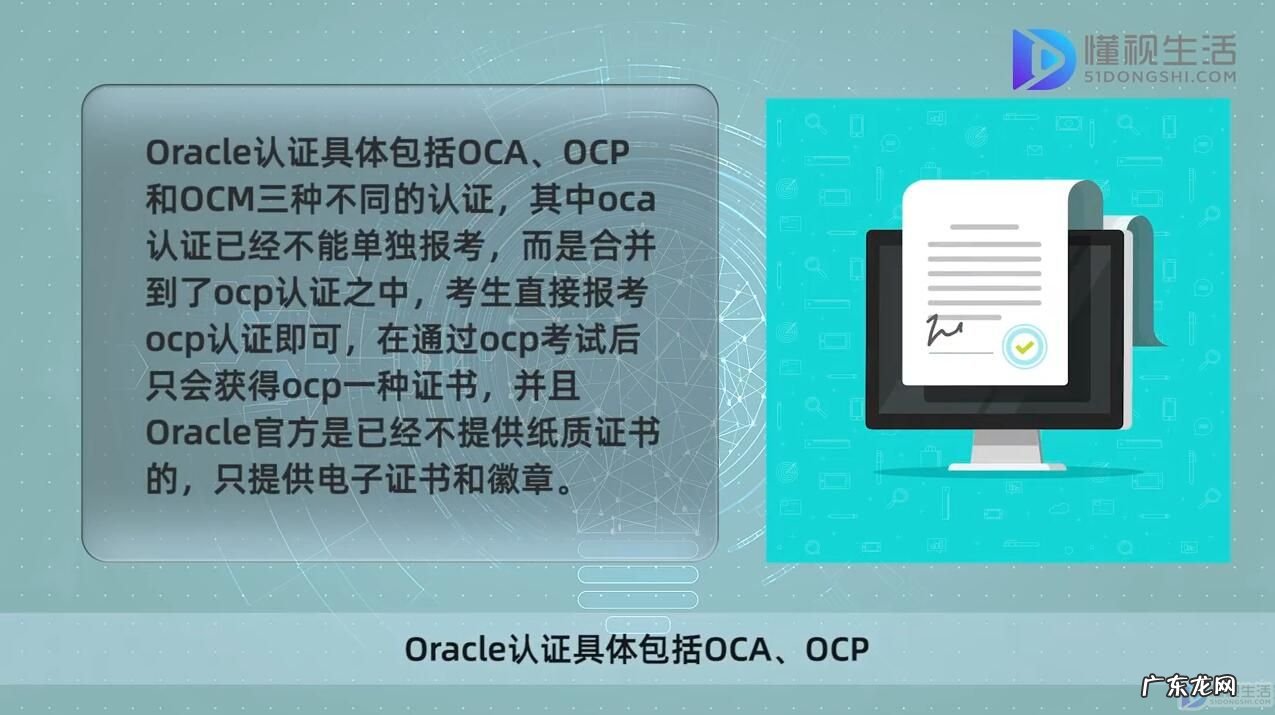 懂视生活
51DONGSHI.COM

Oracle认证具体包括OCA、OCP和OCM三种不同的认证，其中oca认证已经不能单独报考，而是合并到了ocp认证之中，考生直接报考ocp认证即可，在通过ocp考试后只会获得ocp一种证书，并且Oracle官方是已经不提供纸质证书的，只提供电子证书和徽章。

Oracle认证具体包括OCA、OCP

广东龙网